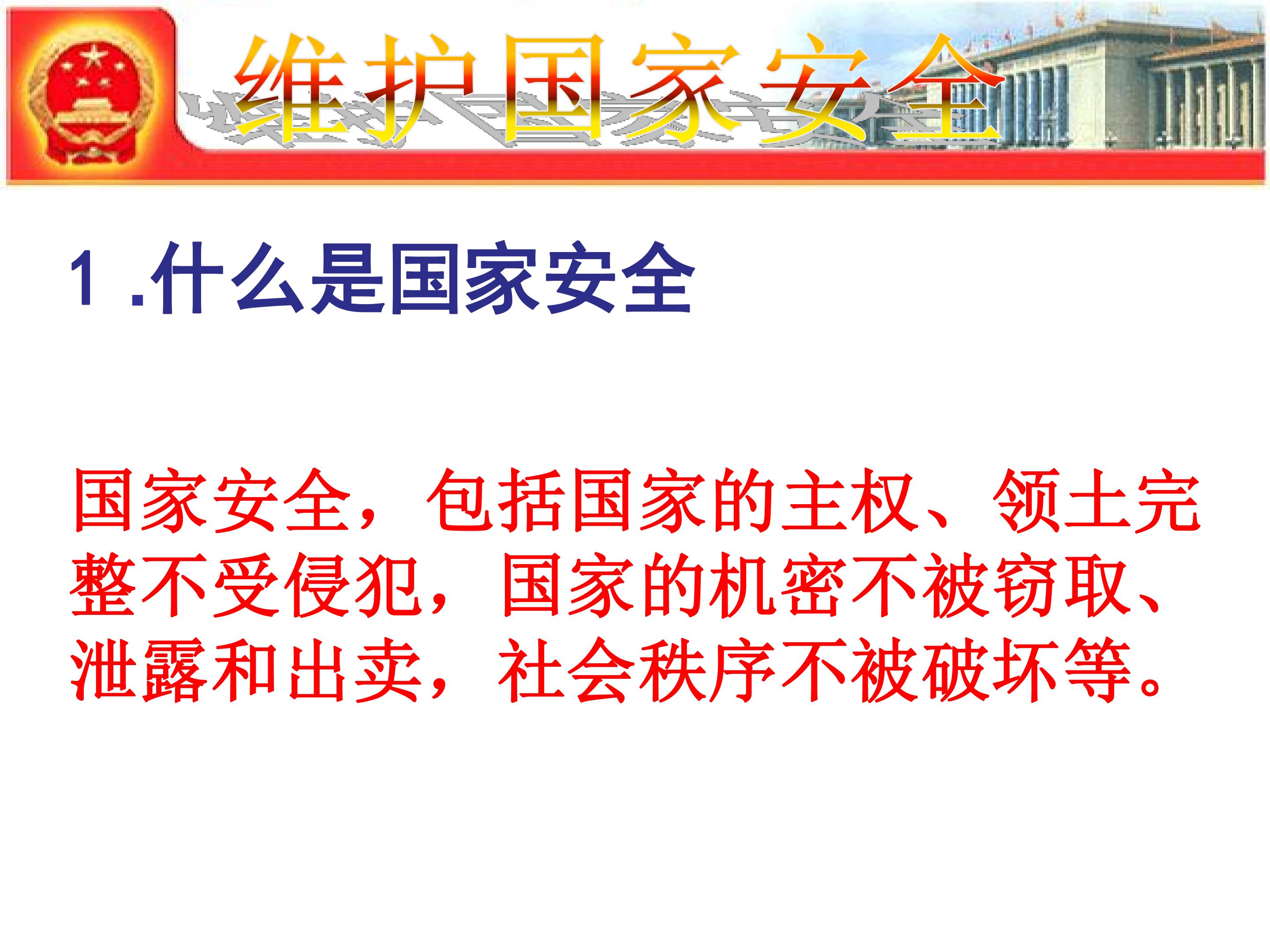 维护国家安全

1 .什么是国家安全

国家安全，包括国家的主权、领土完整不受侵犯，国家的机密不被窃取、泄露和出卖，社会秩序不被破坏等。